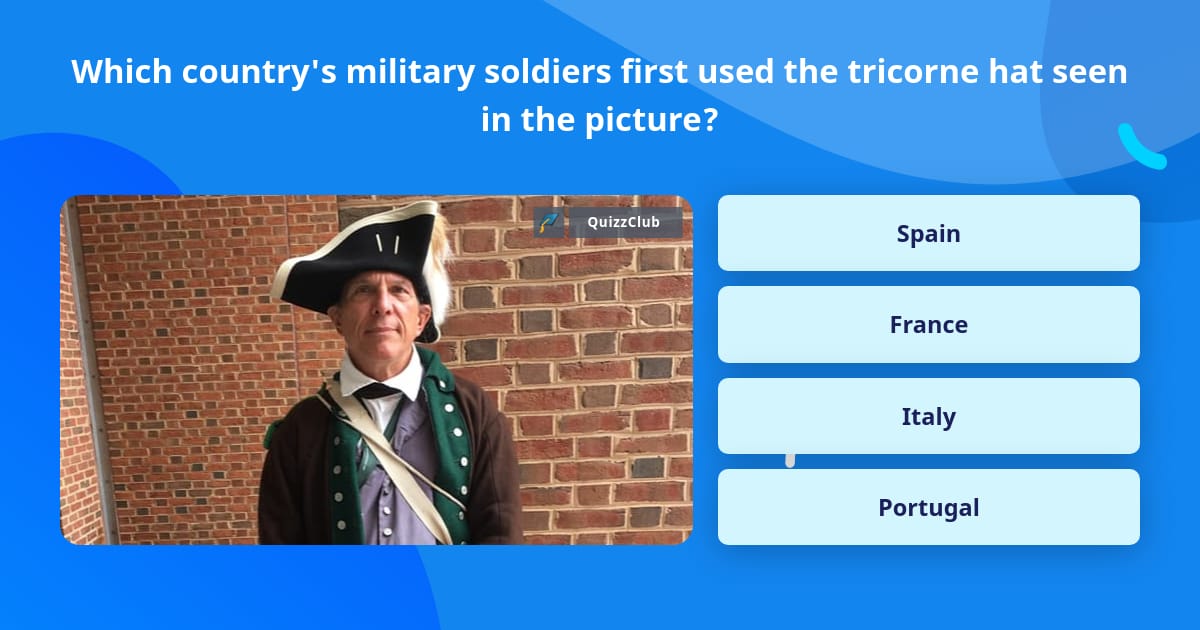 Which country's military soldiers first used the tricorne hat seen in the picture?

QuizzClub

Spain

France

Italy

Portugal